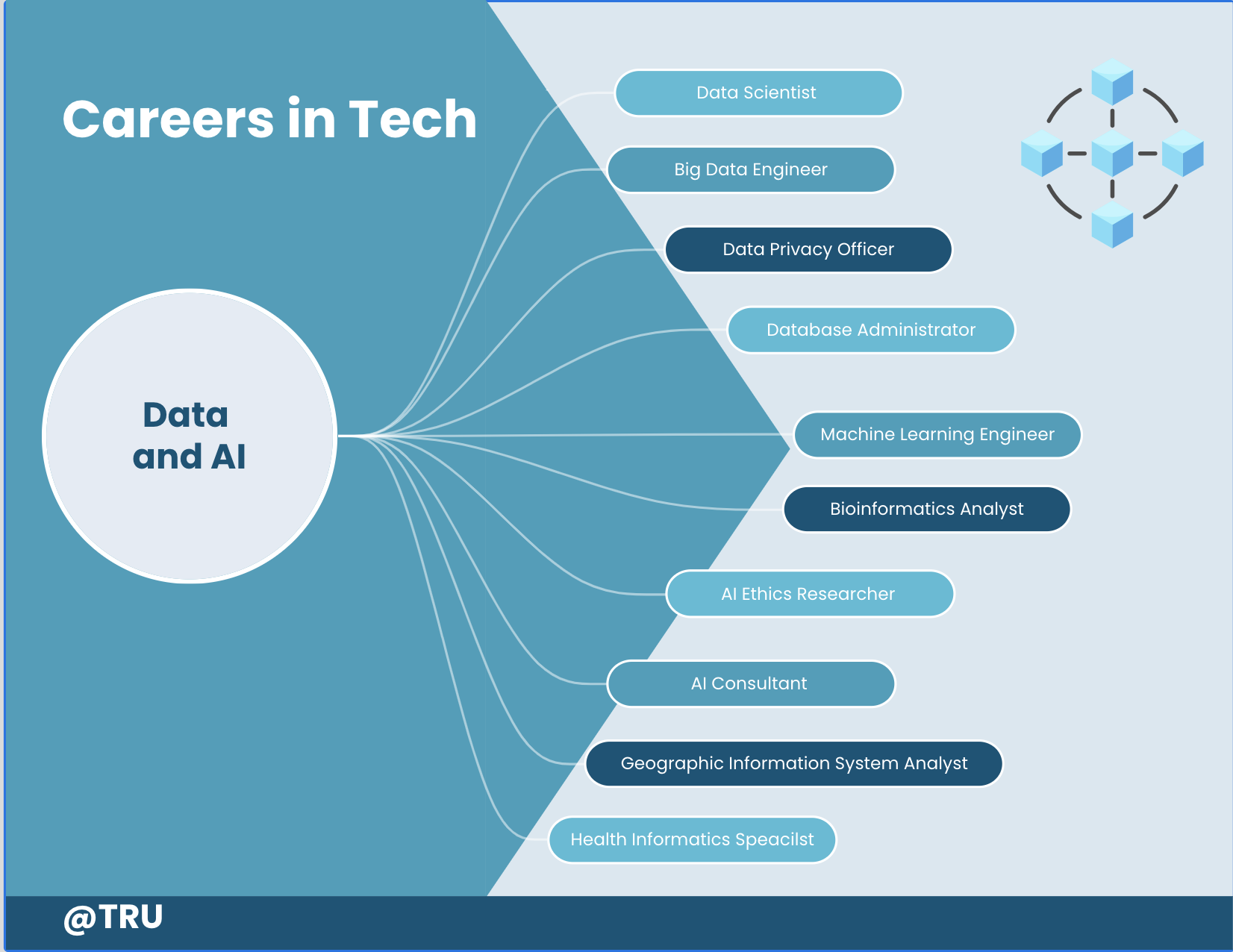 Careers in Tech

Data and AI

Data Scientist

Big Data Engineer

Data Privacy Officer

Database Administrator

Machine Learning Engineer

Bioinformatics Analyst

AI Ethics Researcher

AI Consultant

Geographic Information System Analyst

Health Informatics Speacilst

@TRU